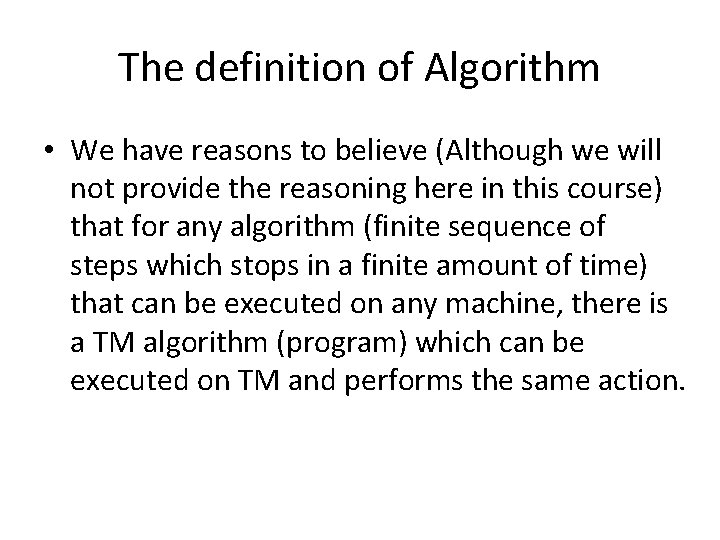 The definition of Algorithm

• We have reasons to believe (Although we will not provide the reasoning here in this course) that for any algorithm (finite sequence of steps which stops in a finite amount of time) that can be executed on any machine, there is a TM algorithm (program) which can be executed on TM and performs the same action.